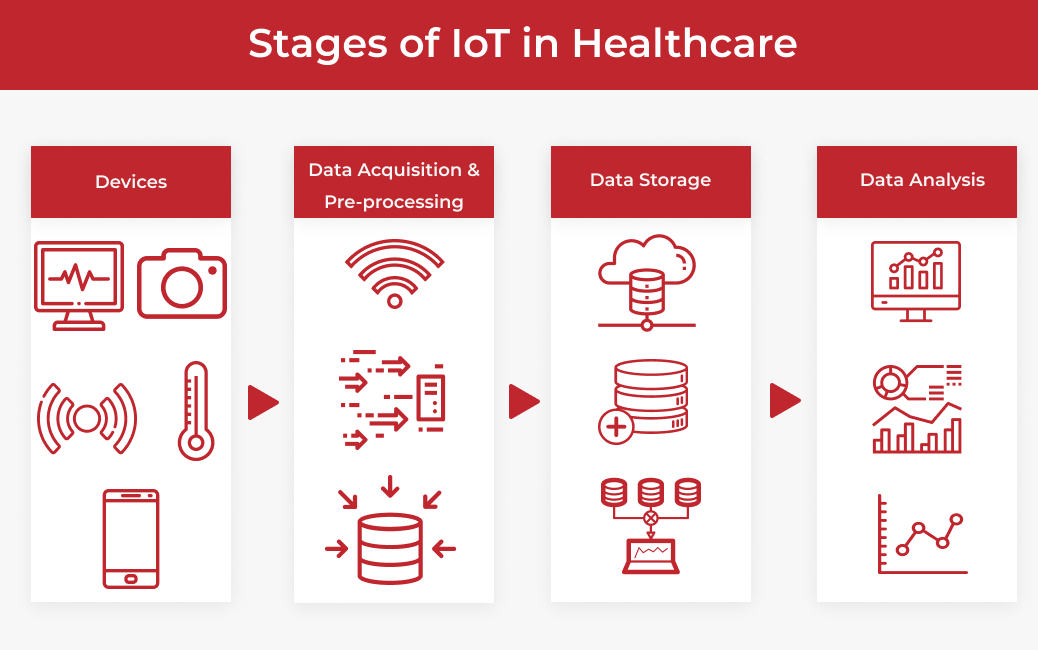 Stages of IoT in Healthcare

Devices

Data Acquisition & Pre-processing

Data Storage

Data Analysis